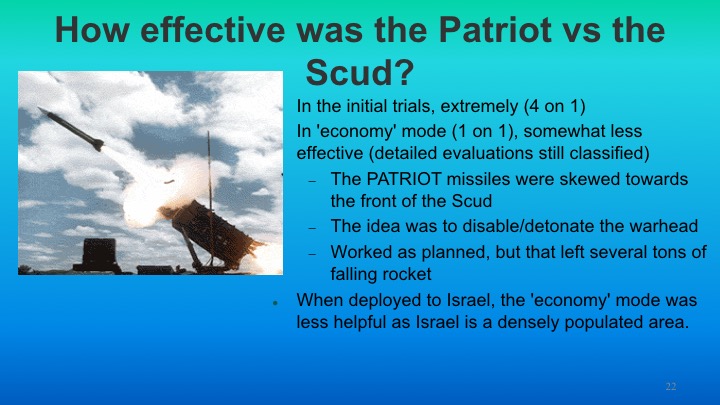 How effective was the Patriot vs the Scud?

In the initial trials, extremely (4 on 1)

In 'economy' mode (1 on 1), somewhat less effective (detailed evaluations still classified)

– The PATRIOT missiles were skewed towards the front of the Scud

– The idea was to disable/detonate the warhead

– Worked as planned, but that left several tons of falling rocket

• When deployed to Israel, the 'economy' mode was less helpful as Israel is a densely populated area.

22